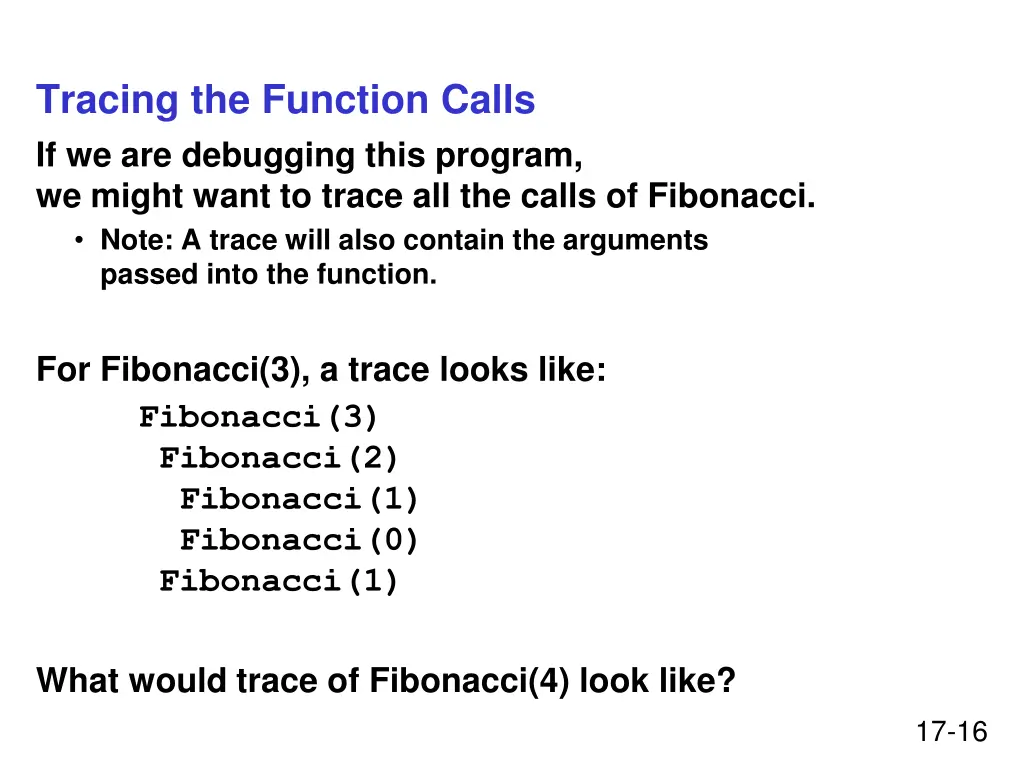 Tracing the Function Calls

If we are debugging this program, we might want to trace all the calls of Fibonacci.

• Note: A trace will also contain the arguments passed into the function.

For Fibonacci(3), a trace looks like:

Fibonacci(3)
 Fibonacci(2)
  Fibonacci(1)
  Fibonacci(0)
 Fibonacci(1)

What would trace of Fibonacci(4) look like?

17-16